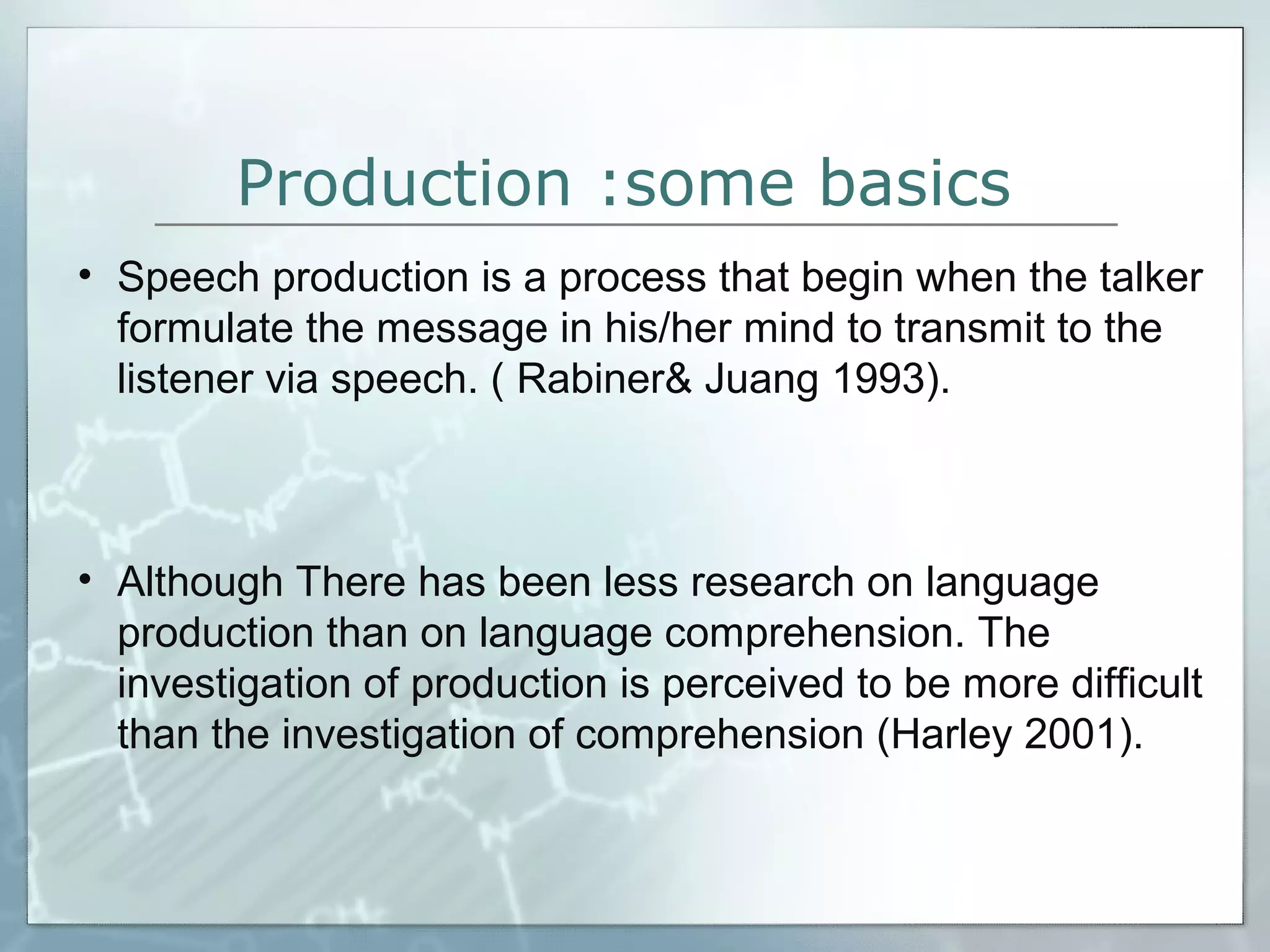 Production :some basics

• Speech production is a process that begin when the talker formulate the message in his/her mind to transmit to the listener via speech. ( Rabiner& Juang 1993).

• Although There has been less research on language production than on language comprehension. The investigation of production is perceived to be more difficult than the investigation of comprehension (Harley 2001).